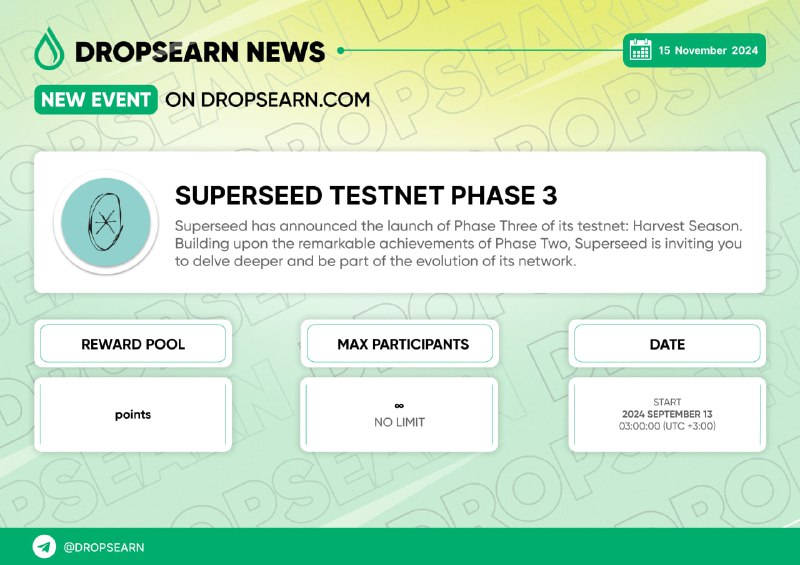 DROPSEARN NEWS

15 November 2024

NEW EVENT ON DROPSEARN.COM

SUPERSEED TESTNET PHASE 3

Superseed has announced the launch of Phase Three of its testnet: Harvest Season. Building upon the remarkable achievements of Phase Two, Superseed is inviting you to delve deeper and be part of the evolution of its network.

REWARD POOL

points

MAX PARTICIPANTS

∞
NO LIMIT

DATE

START
2024 SEPTEMBER 13
03:00:00 (UTC +3:00)

@DROPSEARN